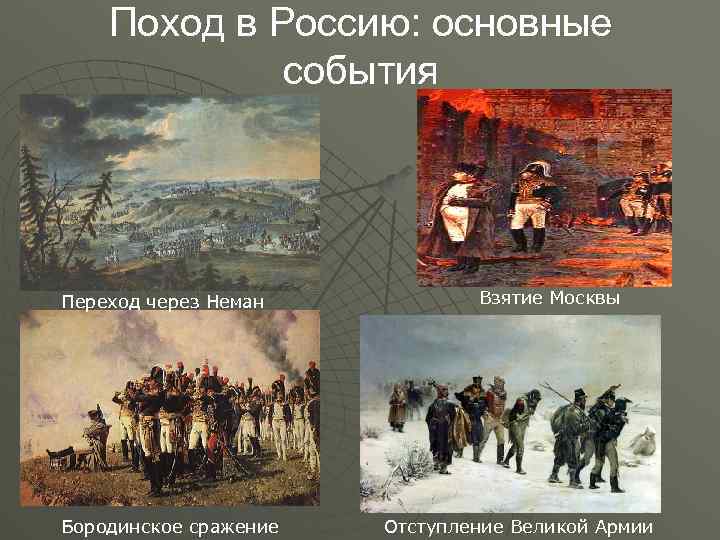 Поход в Россию: основные события

Переход через Неман

Взятие Москвы

Бородинское сражение

Отступление Великой Армии